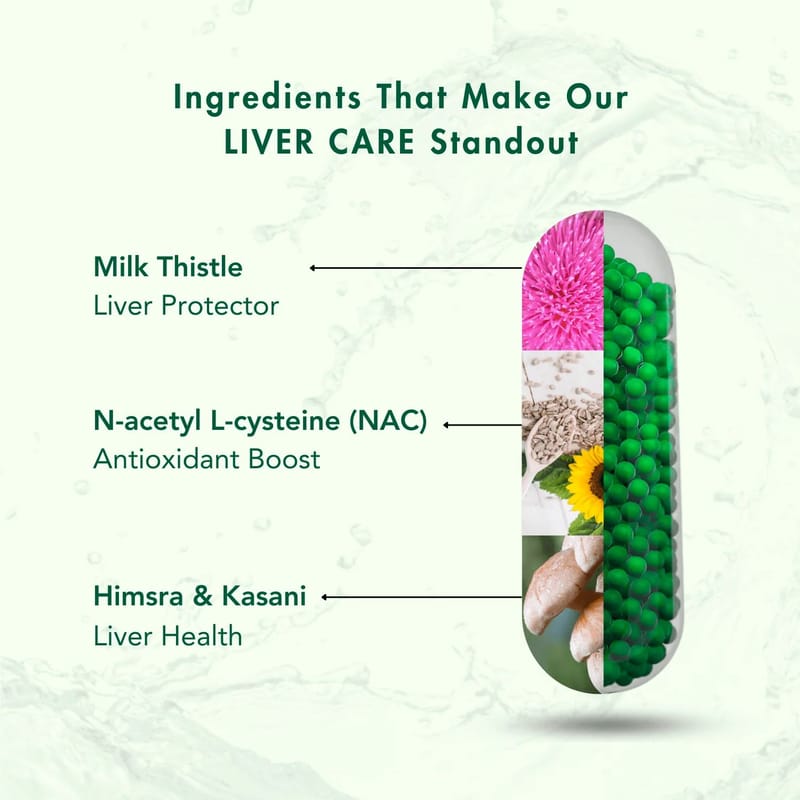 Ingredients That Make Our LIVER CARE Standout

Milk Thistle
Liver Protector

N-acetyl L-cysteine (NAC)
Antioxidant Boost

Himsra & Kasani
Liver Health